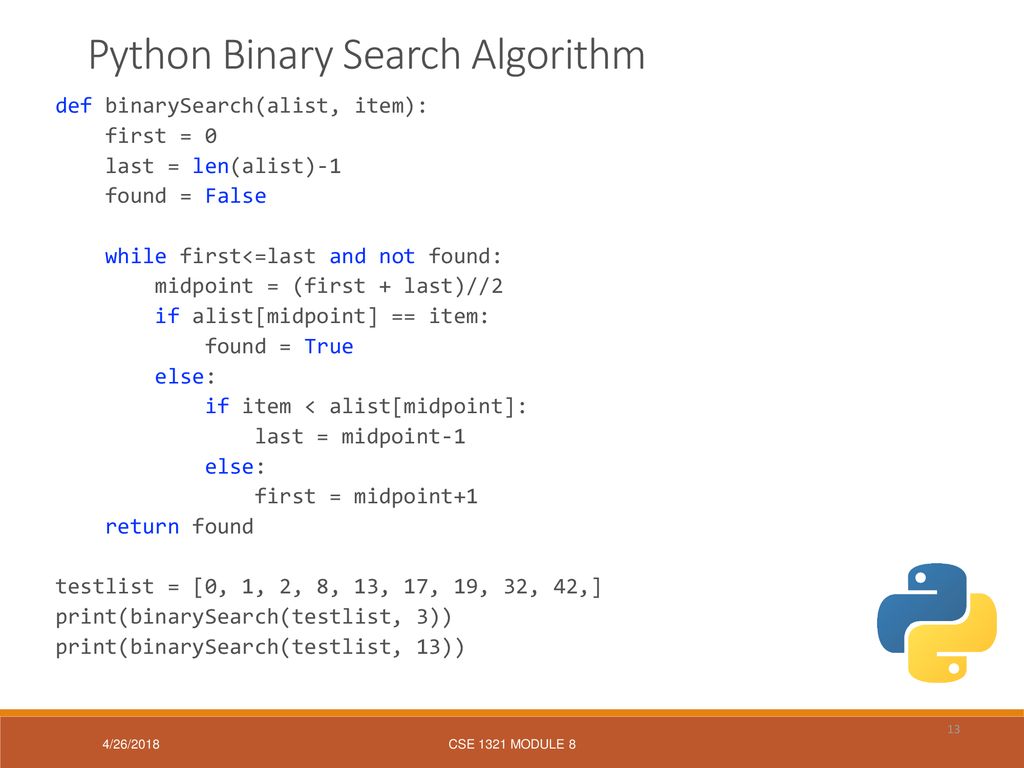 Python Binary Search Algorithm

def binarySearch(alist, item):
    first = 0
    last = len(alist)-1
    found = False

    while first<=last and not found:
        midpoint = (first + last)//2
        if alist[midpoint] == item:
            found = True
        else:
            if item < alist[midpoint]:
                last = midpoint-1
            else:
                first = midpoint+1
    return found

testlist = [0, 1, 2, 8, 13, 17, 19, 32, 42,]
print(binarySearch(testlist, 3))
print(binarySearch(testlist, 13))

13

4/26/2018

CSE 1321 MODULE 8